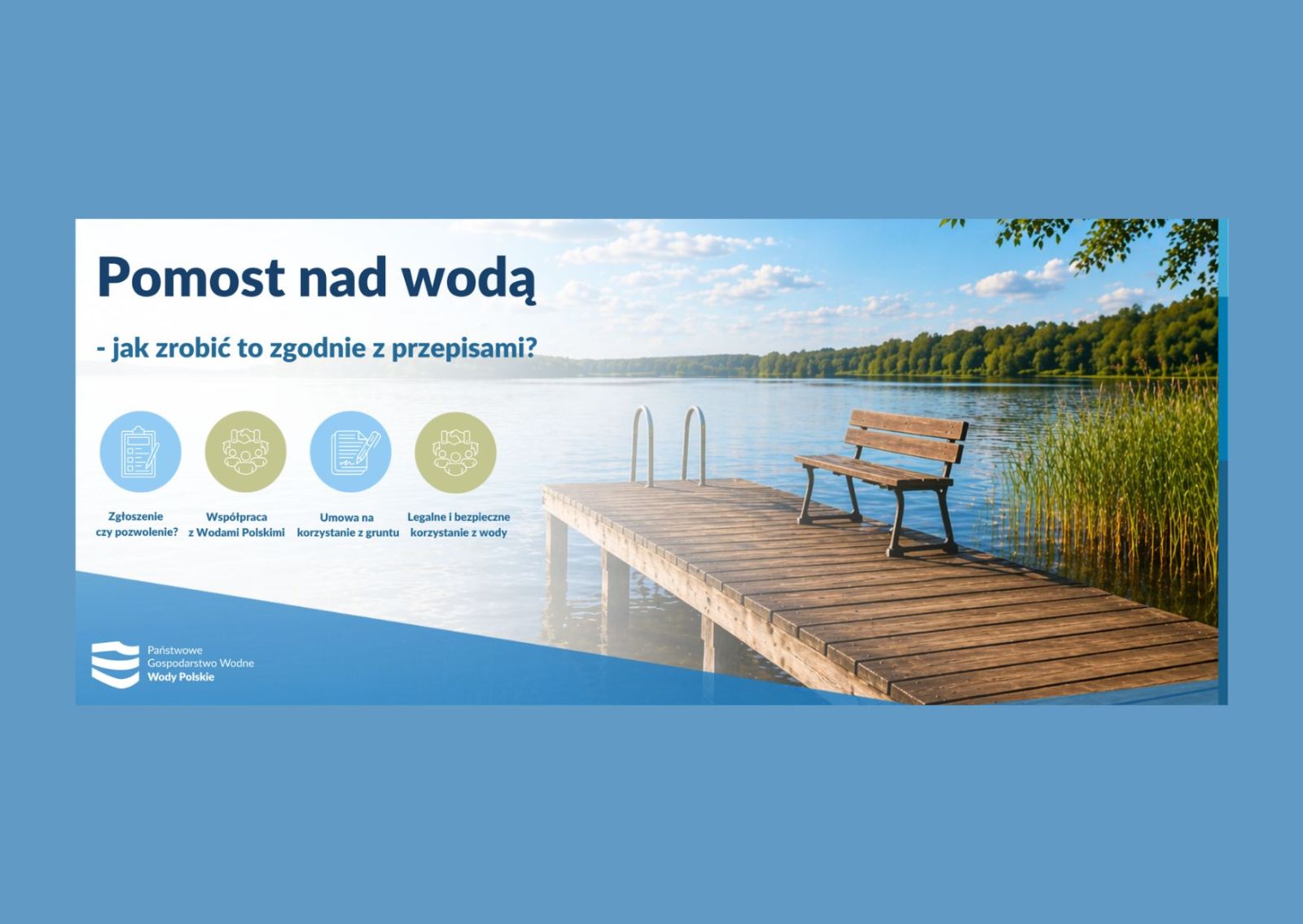 Pomost nad wodą

- jak zrobić to zgodnie z przepisami?

Zgłoszenie czy pozwolenie?

Współpraca z Wodami Polskimi

Umowa na korzystanie z gruntu

Legalne i bezpieczne korzystanie z wody

Państwowe Gospodarstwo Wodne Wody Polskie